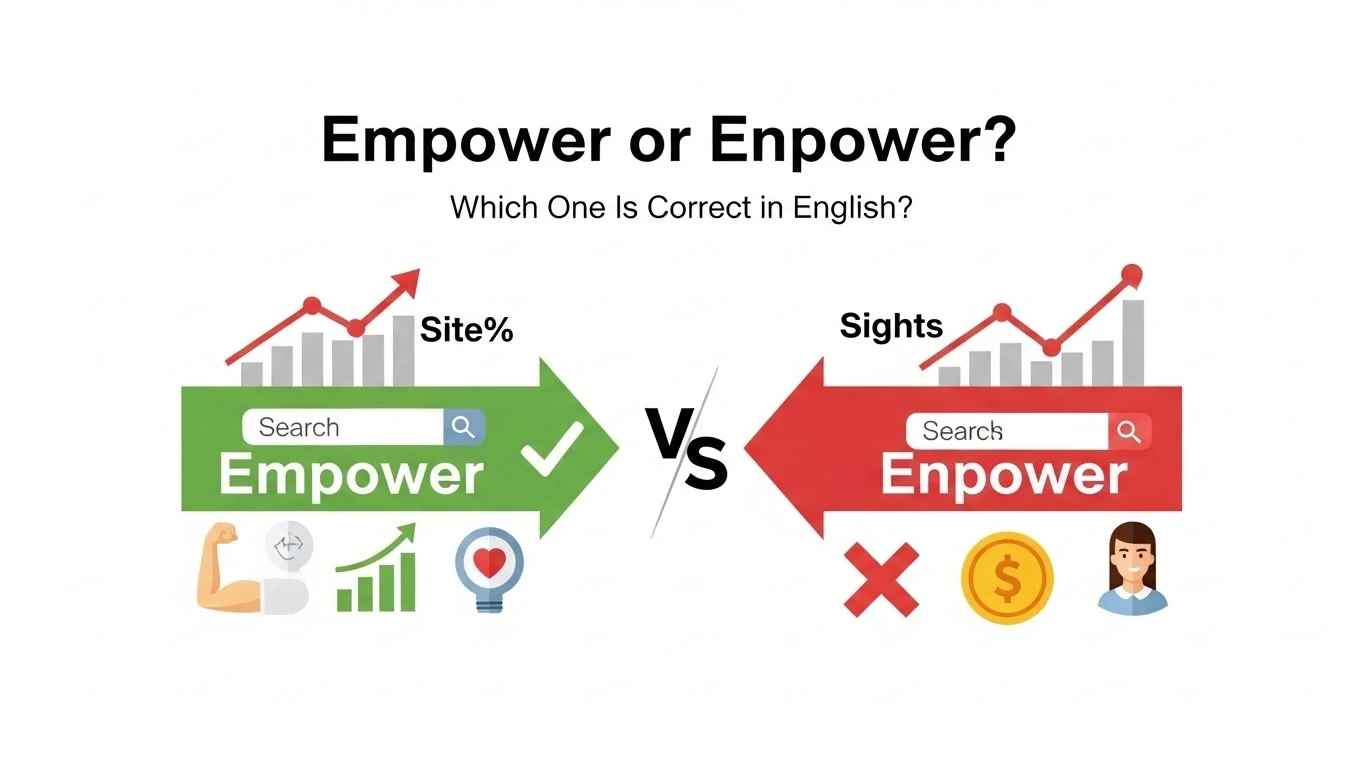 Empower or Enpower?

Which One Is Correct in English?

Site%

Search

Empower

VS

Sights

Search

Enpower

$